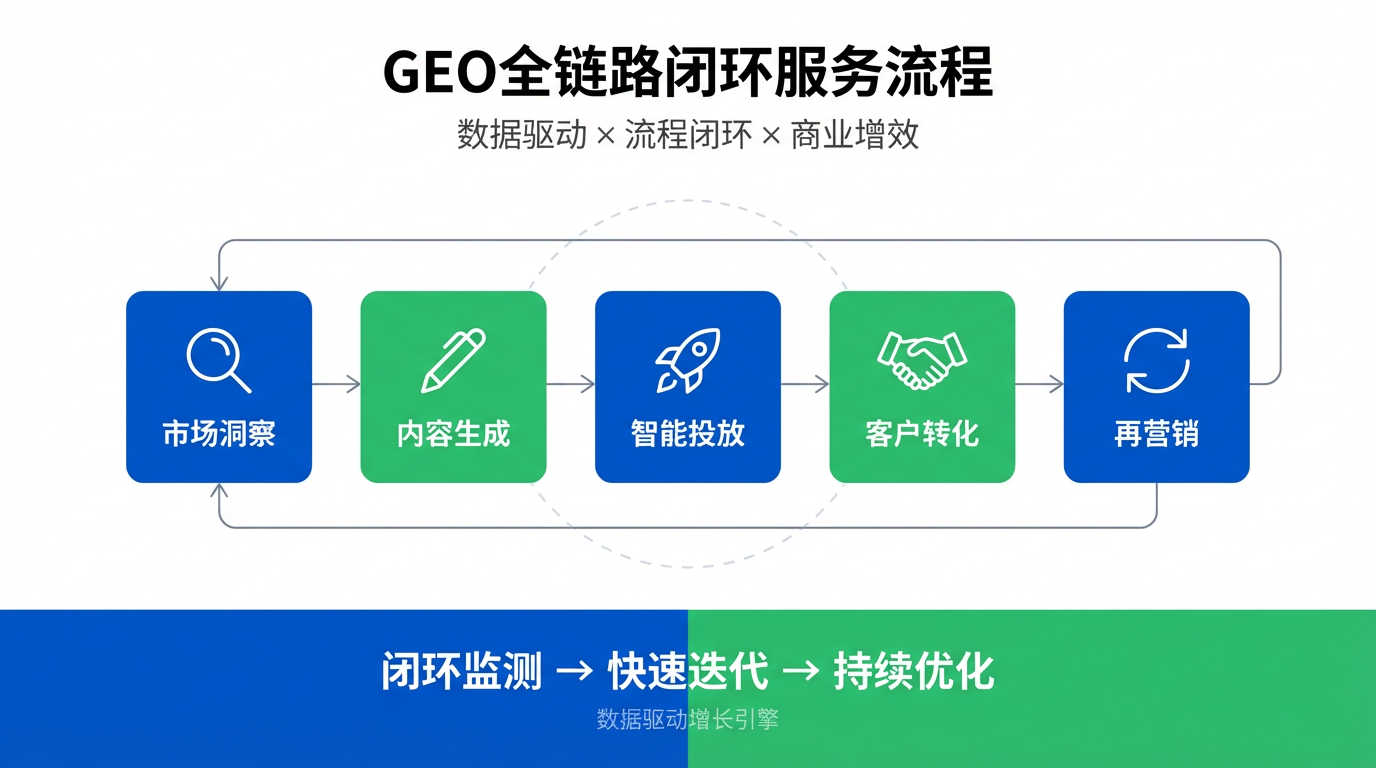 GEO全链路闭环服务流程

数据驱动 × 流程闭环 × 商业增效

市场洞察

内容生成

智能投放

客户转化

再营销

闭环监测 → 快速迭代 → 持续优化

数据驱动增长引擎